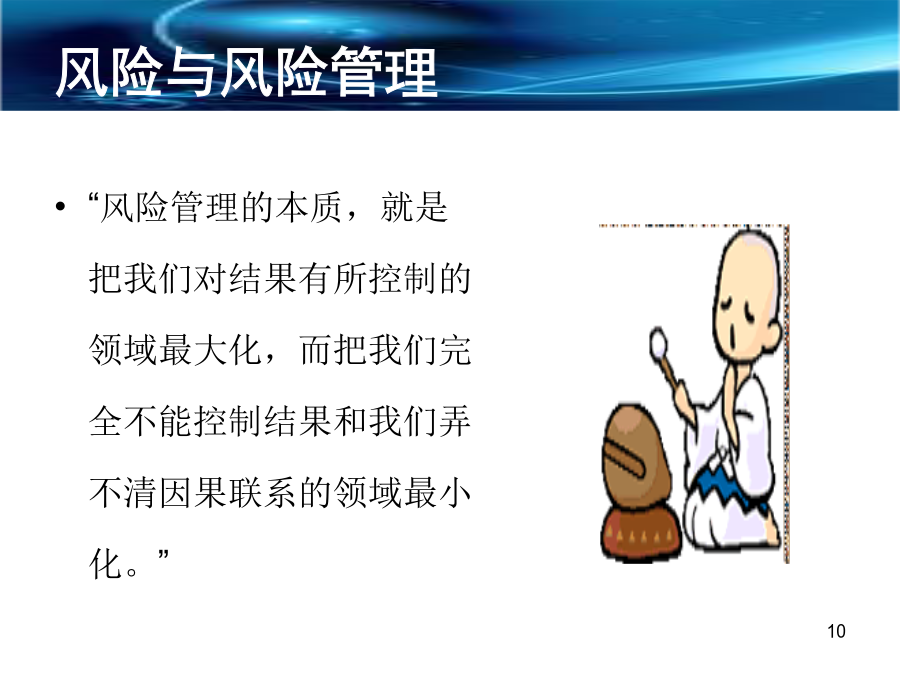 风险与风险管理

• “风险管理的本质，就是把我们对结果有所控制的领域最大化，而把我们完全不能控制结果和我们弄不清因果联系的领域最小化。”

10